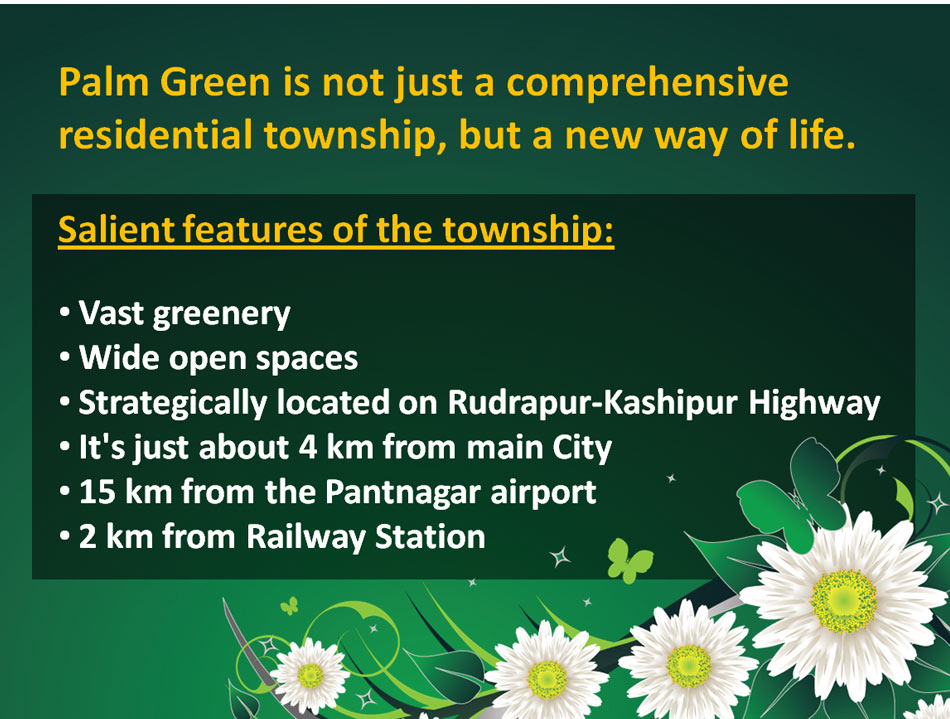 Palm Green is not just a comprehensive residential township, but a new way of life.

Salient features of the township:

• Vast greenery
• Wide open spaces
• Strategically located on Rudrapur-Kashipur Highway
• It's just about 4 km from main City
• 15 km from the Pantnagar airport
• 2 km from Railway Station